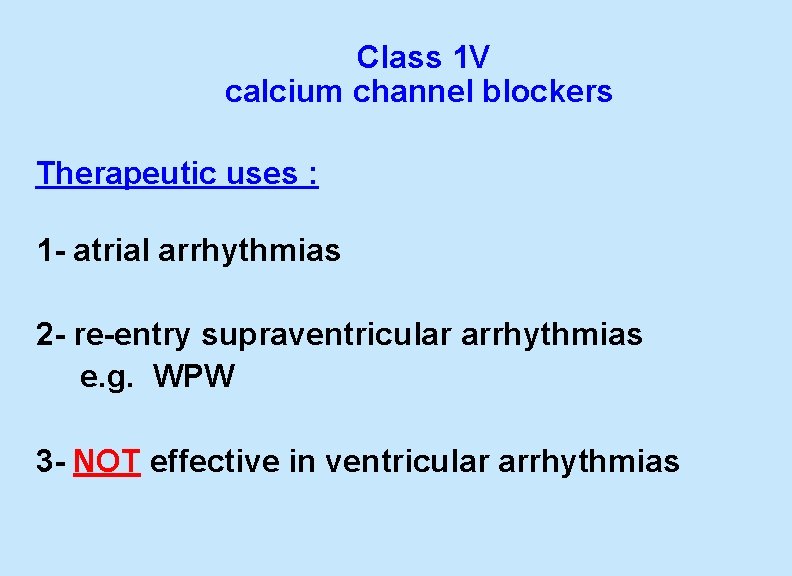 Class 1V
calcium channel blockers

Therapeutic uses :

1- atrial arrhythmias

2- re-entry supraventricular arrhythmias
e.g. WPW

3- NOT effective in ventricular arrhythmias